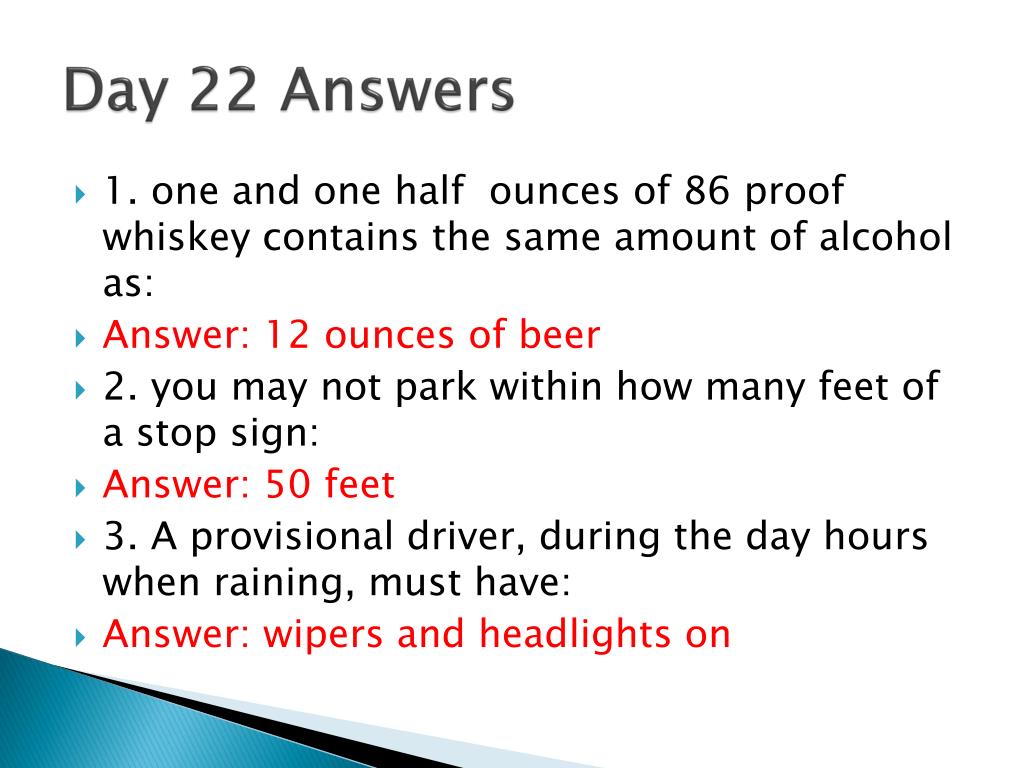 Day 22 Answers

1. one and one half ounces of 86 proof whiskey contains the same amount of alcohol as:

Answer: 12 ounces of beer

2. you may not park within how many feet of a stop sign:

Answer: 50 feet

3. A provisional driver, during the day hours when raining, must have:

Answer: wipers and headlights on